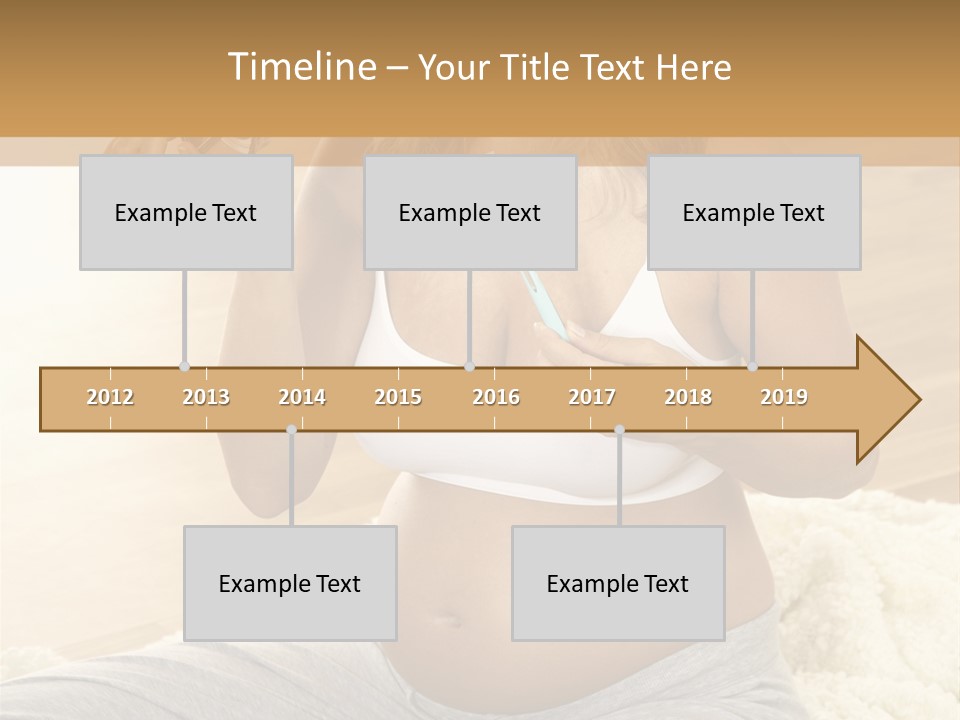 Timeline – Your Title Text Here

Example Text

Example Text

Example Text

2012 2013 2014 2015 2016 2017 2018 2019

Example Text

Example Text